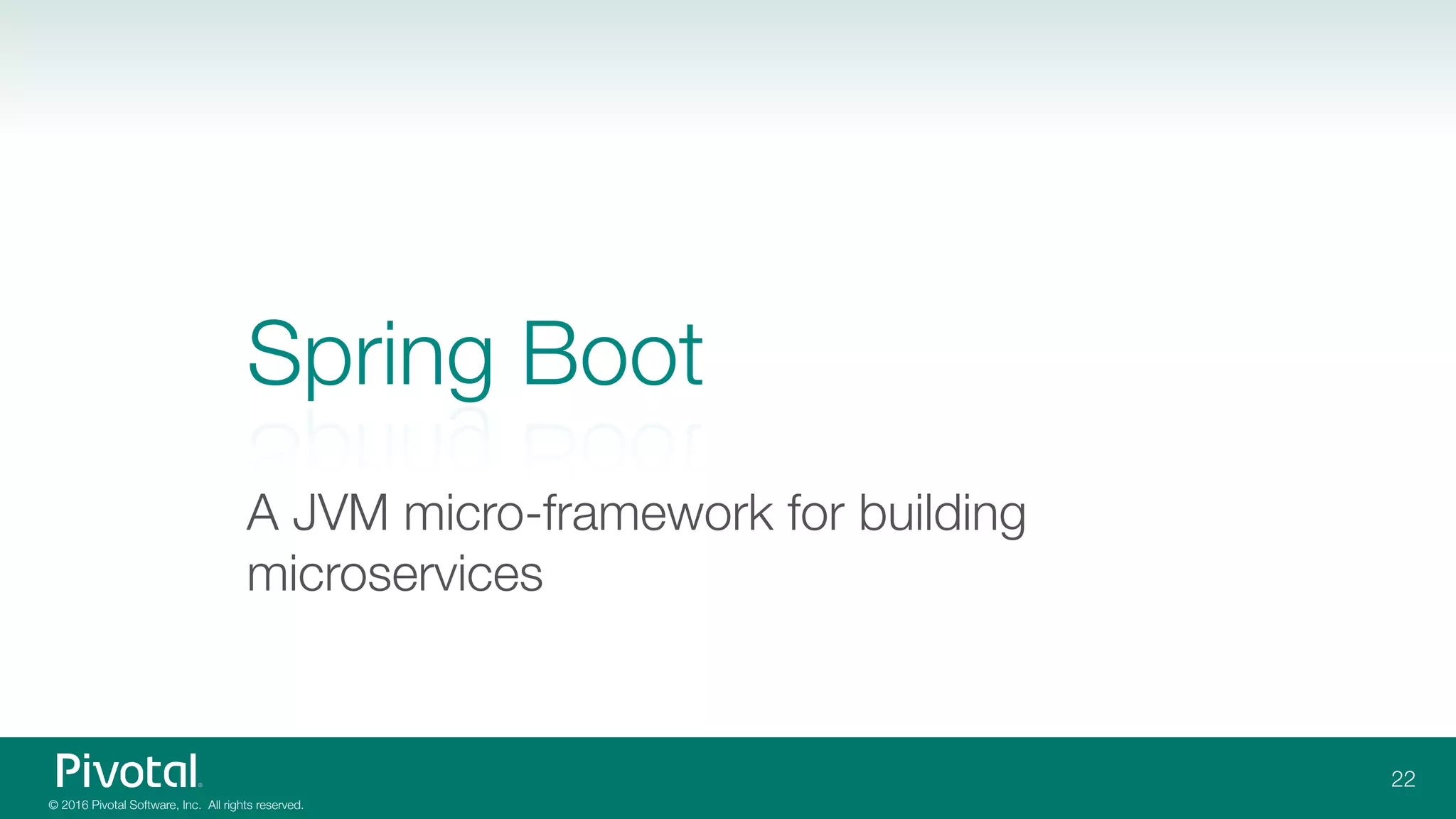 Spring Boot

A JVM micro-framework for building microservices

Pivotal

© 2016 Pivotal Software, Inc. All rights reserved.

22